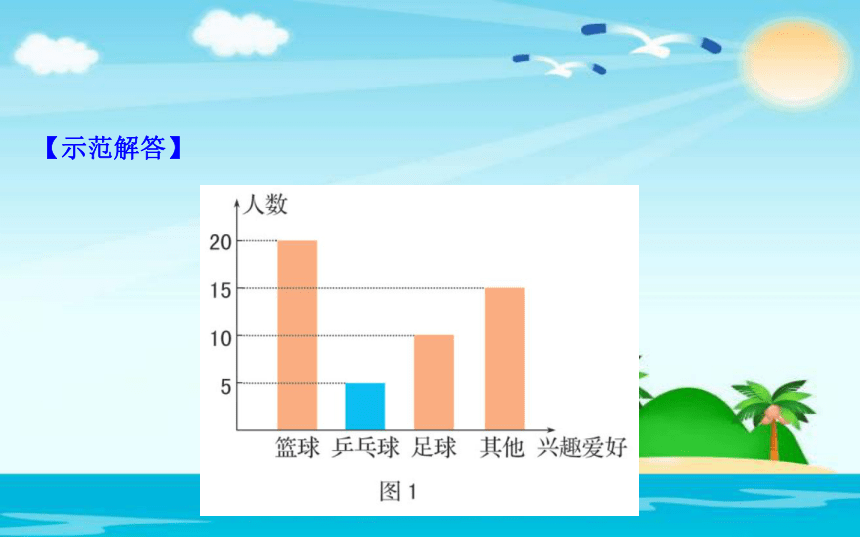 【示范解答】

人数

20
15
10
5

篮球 乒乓球 足球 其他 兴趣爱好

图 1